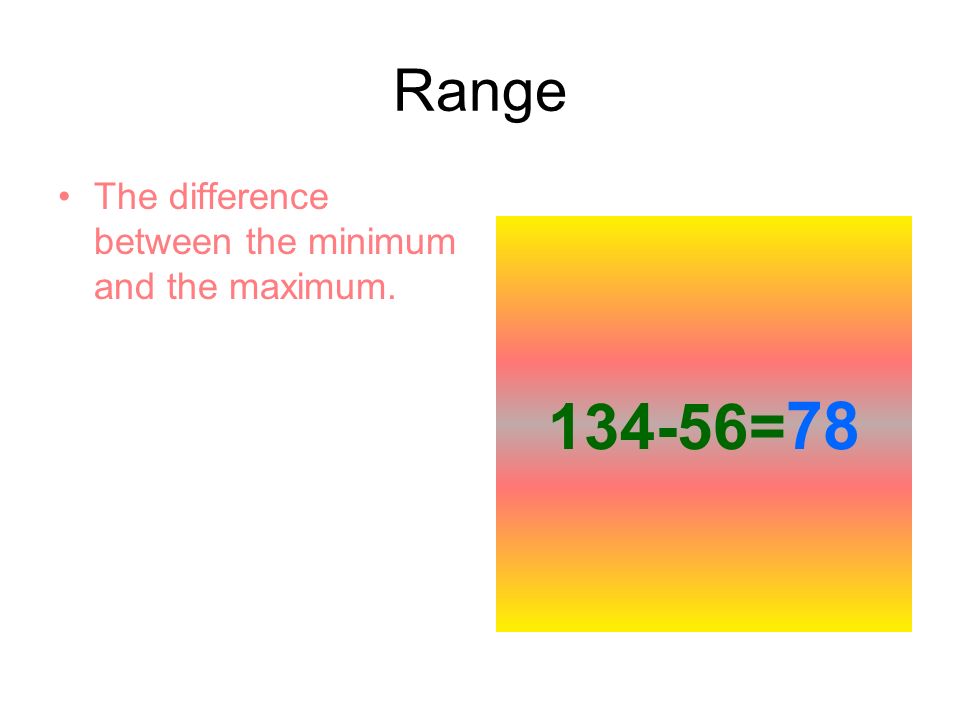 Range

• The difference between the minimum and the maximum.

$134-56=78$